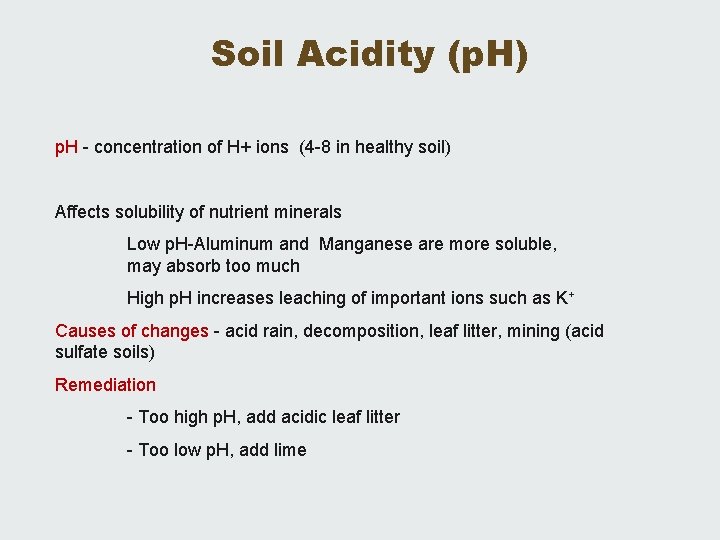 Soil Acidity (pH)

pH - concentration of H+ ions (4-8 in healthy soil)

Affects solubility of nutrient minerals

Low pH-Aluminum and Manganese are more soluble, may absorb too much

High pH increases leaching of important ions such as $K^+$

Causes of changes - acid rain, decomposition, leaf litter, mining (acid sulfate soils)

Remediation

- Too high pH, add acidic leaf litter

- Too low pH, add lime